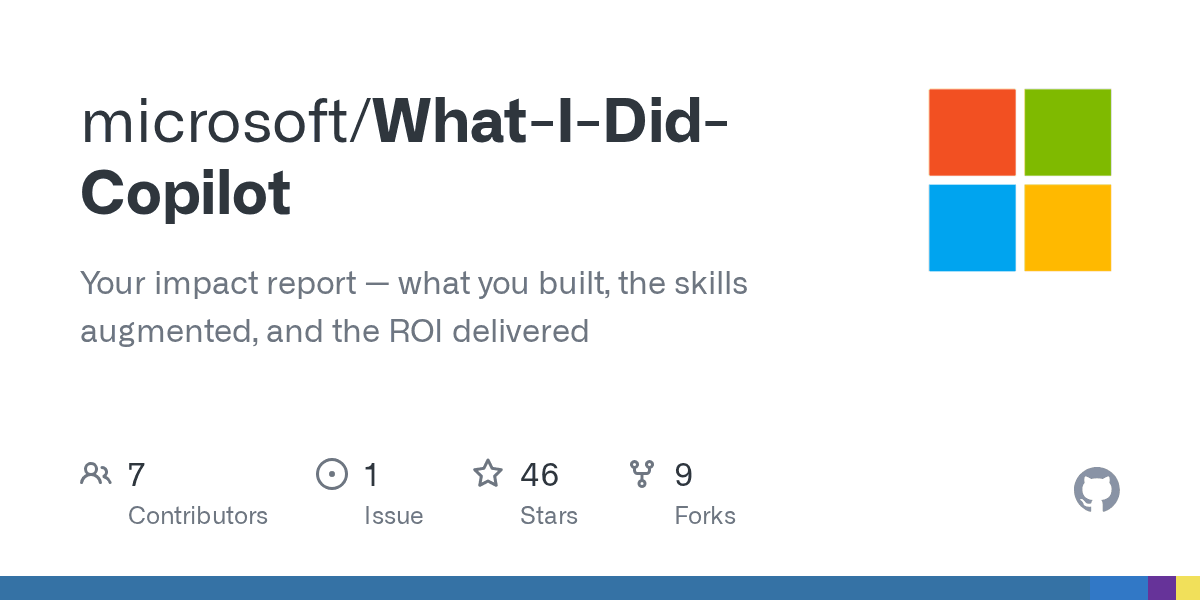 microsoft/What-I-Did-Copilot

Your impact report — what you built, the skills augmented, and the ROI delivered

7
Contributors

1
Issue

46
Stars

9
Forks